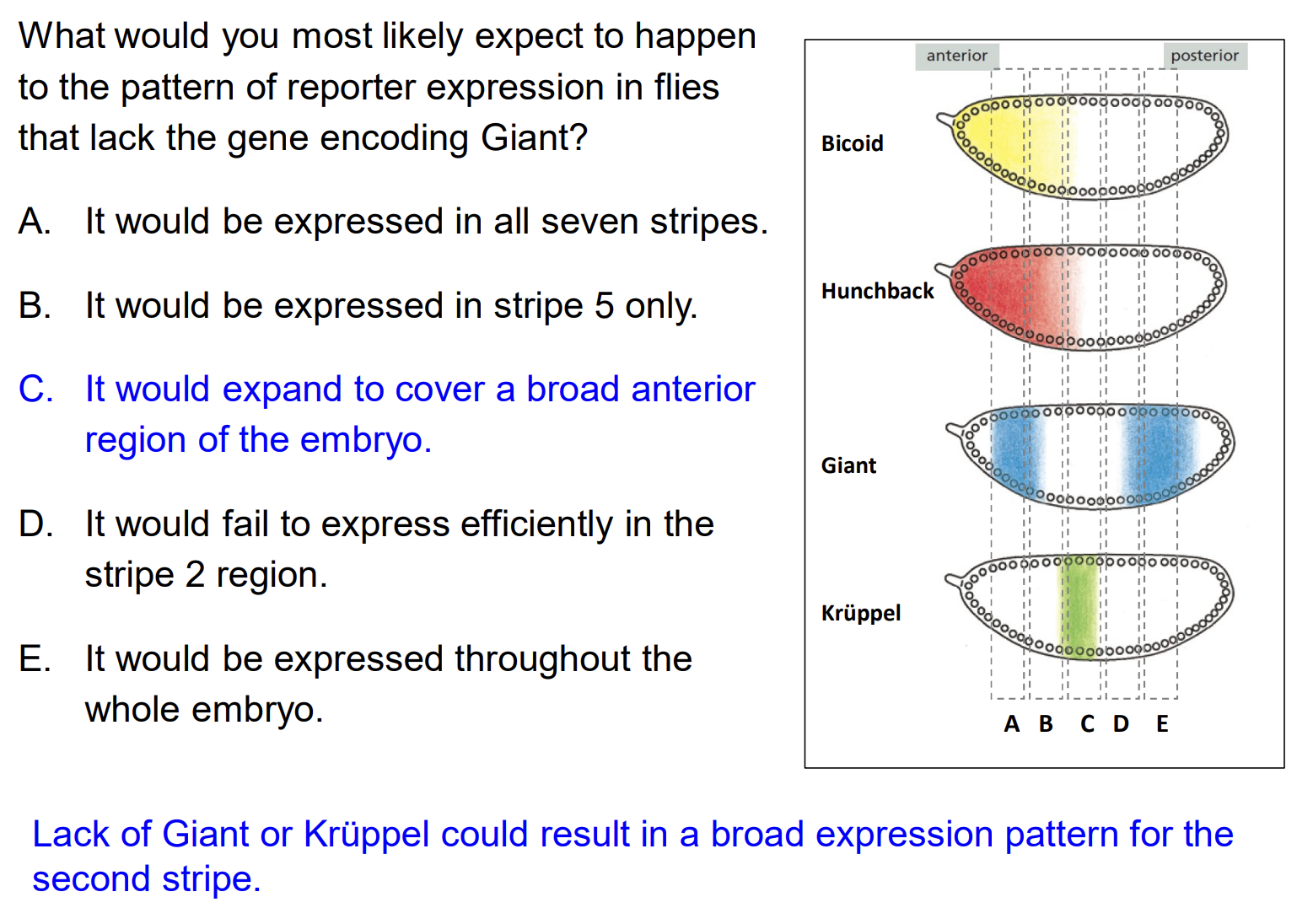 What would you most likely expect to happen to the pattern of reporter expression in flies that lack the gene encoding Giant?

A. It would be expressed in all seven stripes.

B. It would be expressed in stripe 5 only.

C. It would expand to cover a broad anterior region of the embryo.

D. It would fail to express efficiently in the stripe 2 region.

E. It would be expressed throughout the whole embryo.

anterior

posterior

Bicoid

Hunchback

Giant

Krüppel

A B C D E

Lack of Giant or Krüppel could result in a broad expression pattern for the second stripe.